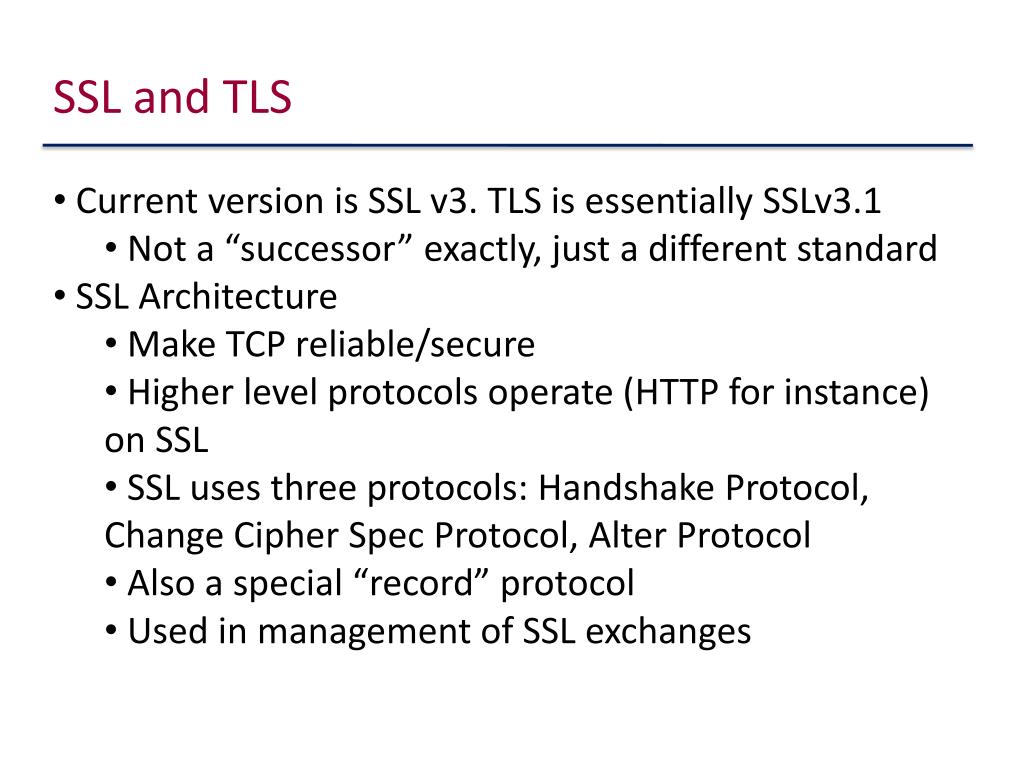 SSL and TLS

• Current version is SSL v3. TLS is essentially SSLv3.1
• Not a “successor” exactly, just a different standard
• SSL Architecture
• Make TCP reliable/secure
• Higher level protocols operate (HTTP for instance) on SSL
• SSL uses three protocols: Handshake Protocol, Change Cipher Spec Protocol, Alter Protocol
• Also a special “record” protocol
• Used in management of SSL exchanges